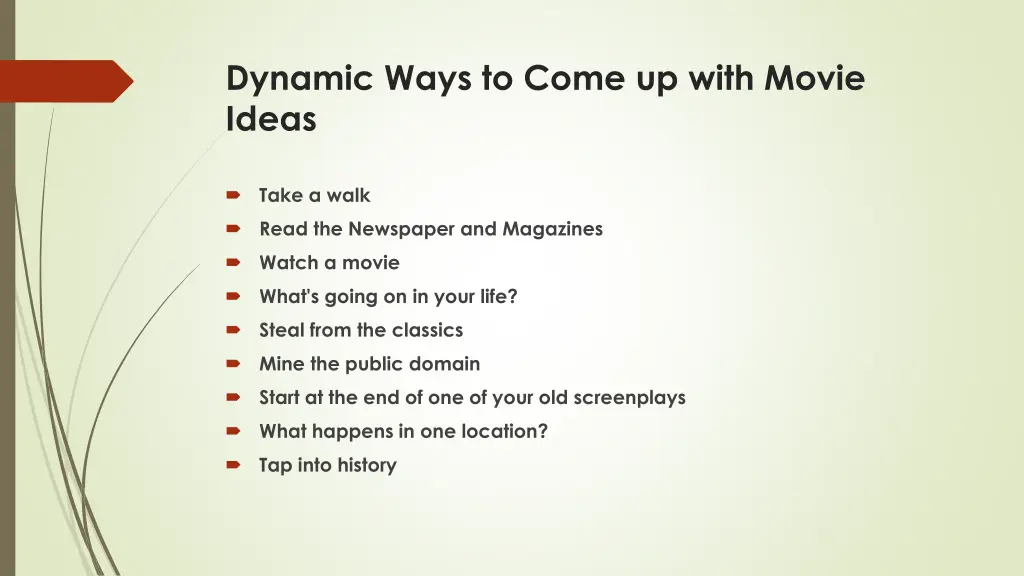 Dynamic Ways to Come up with Movie Ideas

Take a walk
Read the Newspaper and Magazines
Watch a movie
What's going on in your life?
Steal from the classics
Mine the public domain
Start at the end of one of your old screenplays
What happens in one location?
Tap into history